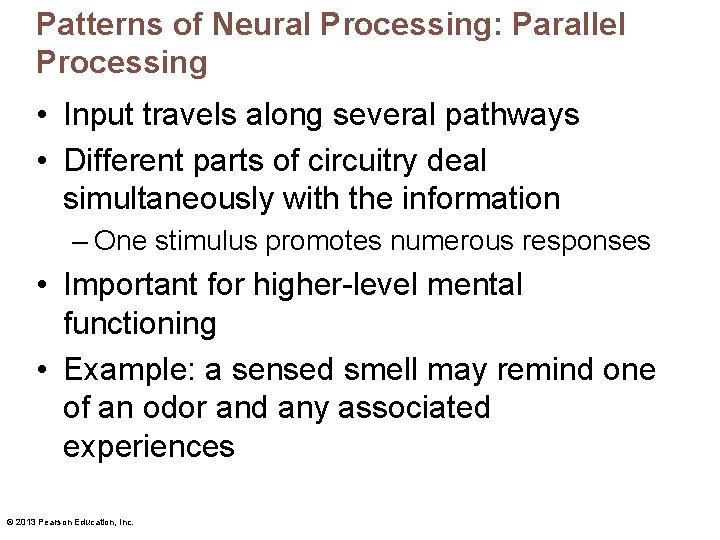 Patterns of Neural Processing: Parallel Processing

• Input travels along several pathways
• Different parts of circuitry deal simultaneously with the information
– One stimulus promotes numerous responses
• Important for higher-level mental functioning
• Example: a sensed smell may remind one of an odor and any associated experiences

© 2013 Pearson Education, Inc.